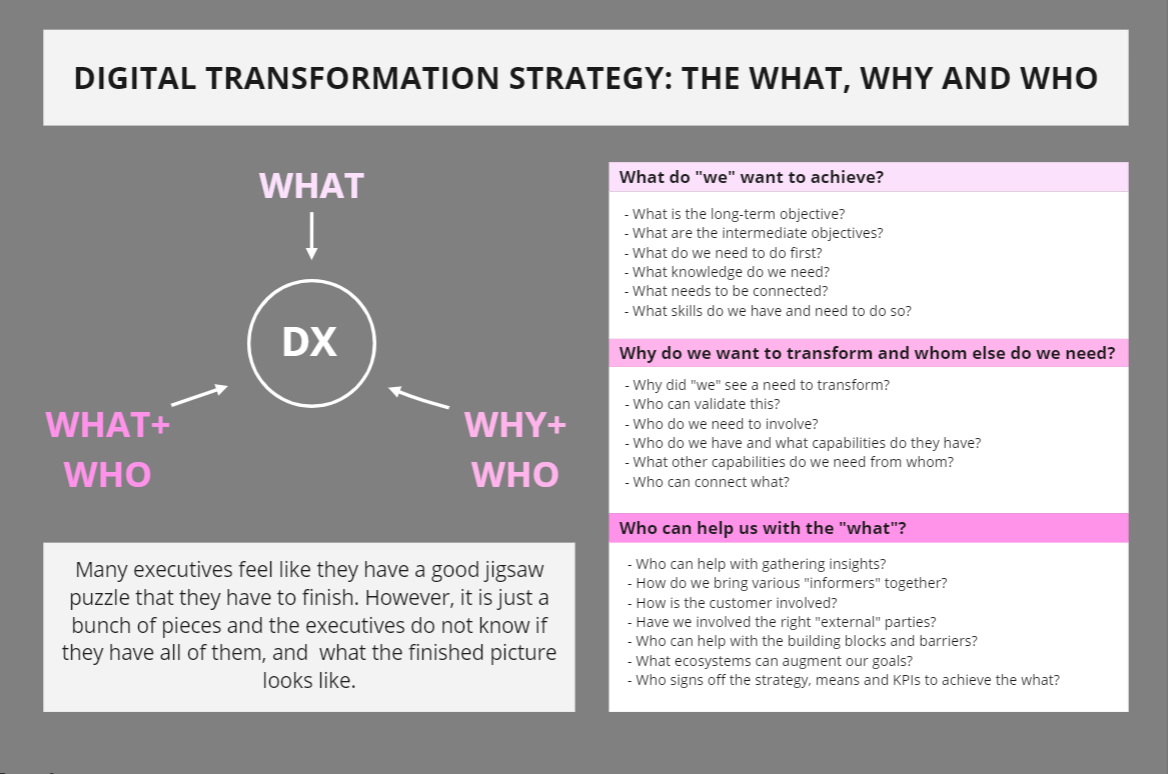 DIGITAL TRANSFORMATION STRATEGY: THE WHAT, WHY AND WHO

WHAT

DX

WHAT+ WHO

WHY+ WHO

Many executives feel like they have a good jigsaw puzzle that they have to finish. However, it is just a bunch of pieces and the executives do not know if they have all of them, and what the finished picture looks like.

What do "we" want to achieve?

- What is the long-term objective?
- What are the intermediate objectives?
- What do we need to do first?
- What knowledge do we need?
- What needs to be connected?
- What skills do we have and need to do so?

Why do we want to transform and whom else do we need?

- Why did "we" see a need to transform?
- Who can validate this?
- Who do we need to involve?
- Who do we have and what capabilities do they have?
- What other capabilities do we need from whom?
- Who can connect what?

Who can help us with the "what"?

- Who can help with gathering insights?
- How do we bring various "informers" together?
- How is the customer involved?
- Have we involved the right "external" parties?
- Who can help with the building blocks and barriers?
- What ecosystems can augment our goals?
- Who signs off the strategy, means and KPIs to achieve the what?